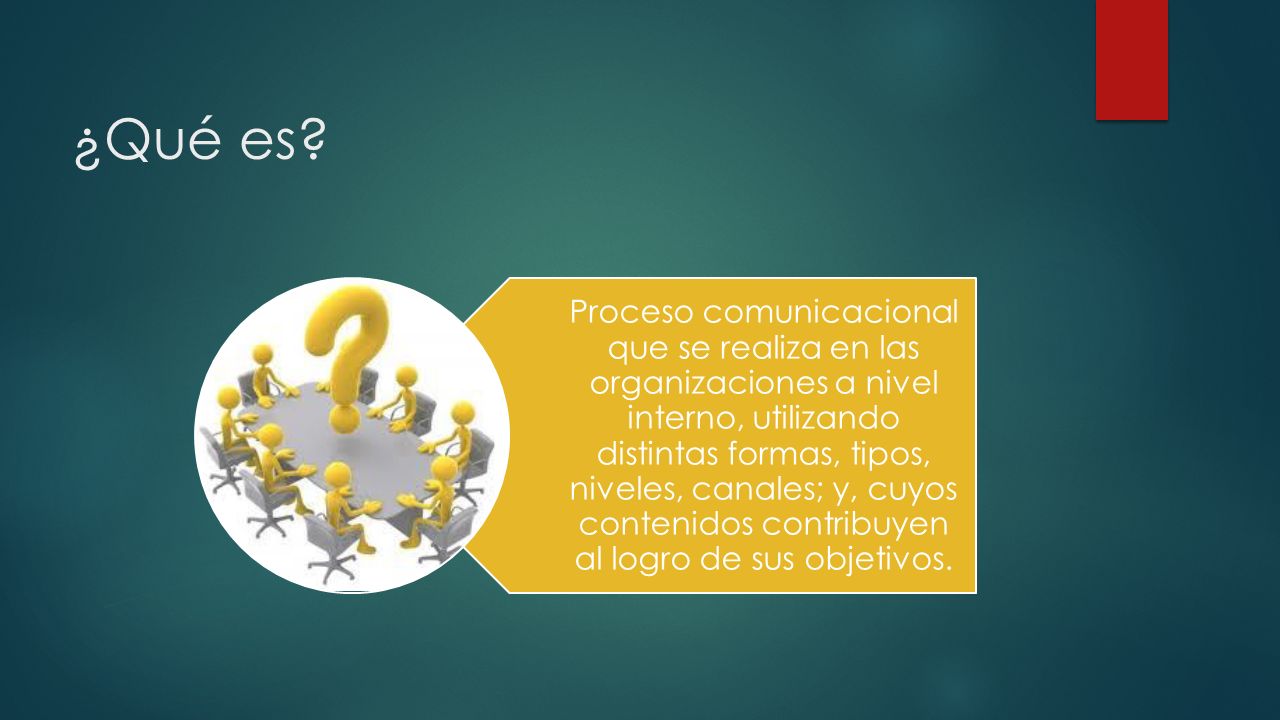 ¿Qué es?

Proceso comunicacional que se realiza en las organizaciones a nivel interno, utilizando distintas formas, tipos, niveles, canales; y, cuyos contenidos contribuyen al logro de sus objetivos.